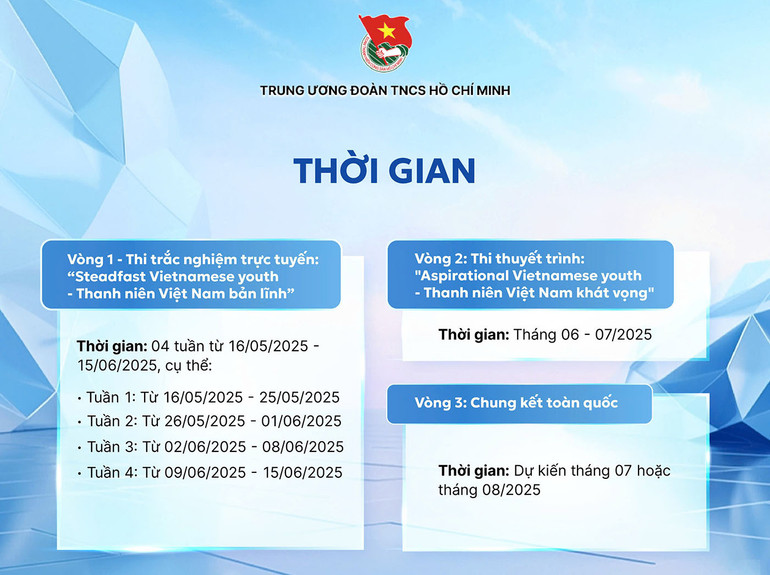 TRUNG ƯƠNG ĐOÀN TNCS HỒ CHÍ MINH

THỜI GIAN

Vòng 1 - Thi trắc nghiệm trực tuyến: “Steadfast Vietnamese youth - Thanh niên Việt Nam bản lĩnh”

Thời gian: 04 tuần từ 16/05/2025 - 15/06/2025, cụ thể:

• Tuần 1: Từ 16/05/2025 - 25/05/2025
• Tuần 2: Từ 26/05/2025 - 01/06/2025
• Tuần 3: Từ 02/06/2025 - 08/06/2025
• Tuần 4: Từ 09/06/2025 - 15/06/2025

Vòng 2: Thi thuyết trình: "Aspirational Vietnamese youth - Thanh niên Việt Nam khát vọng"

Thời gian: Tháng 06 - 07/2025

Vòng 3: Chung kết toàn quốc

Thời gian: Dự kiến tháng 07 hoặc tháng 08/2025